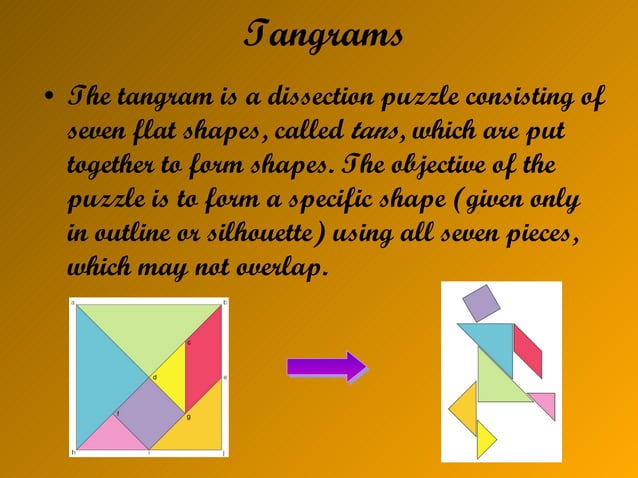 Tangrams

• The tangram is a dissection puzzle consisting of seven flat shapes, called tans, which are put together to form shapes. The objective of the puzzle is to form a specific shape (given only in outline or silhouette) using all seven pieces, which may not overlap.

a
b
c
d
e
f
g
h
i
j